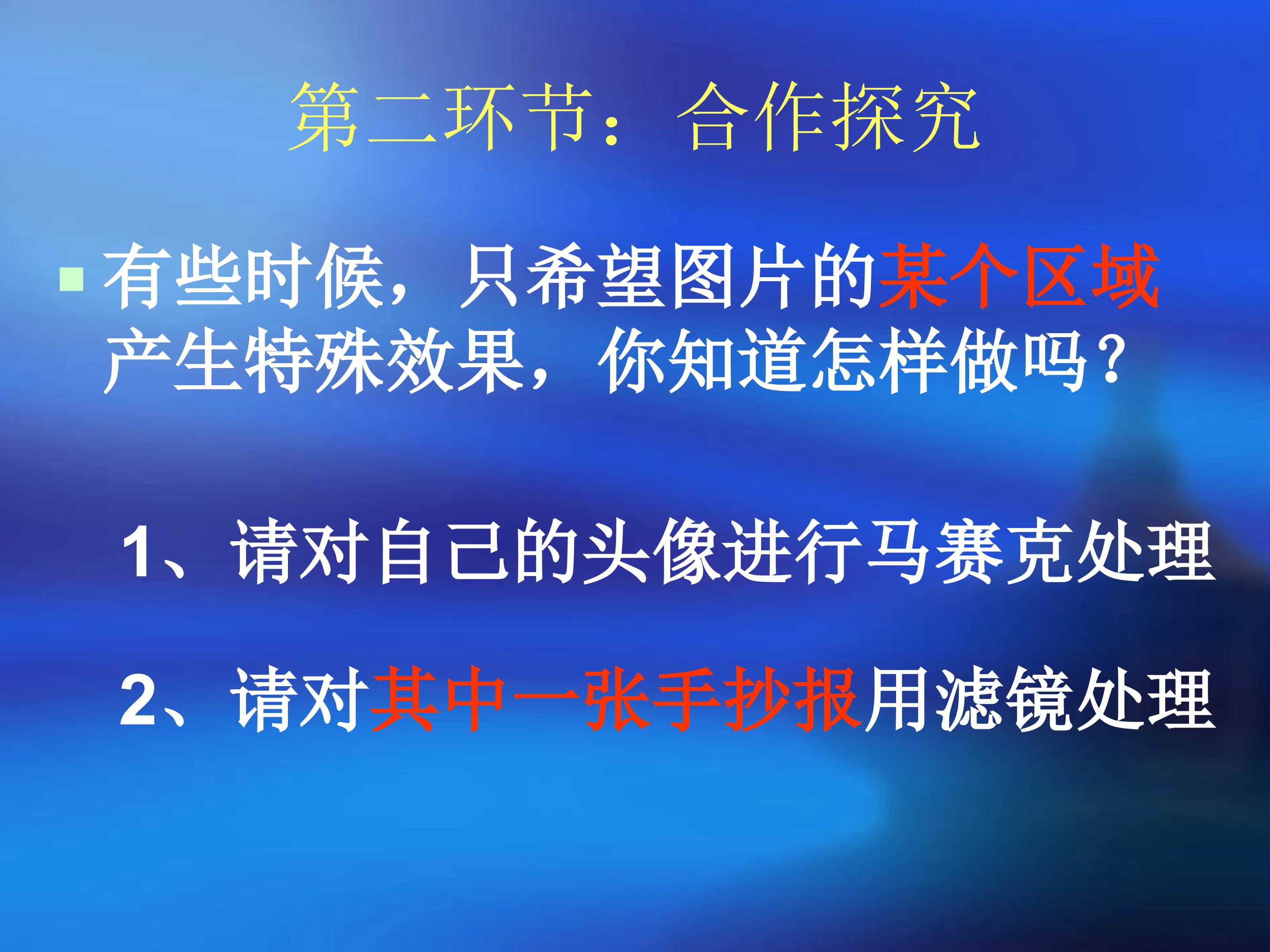 第二环节：合作探究

有些时候，只希望图片的某个区域产生特殊效果，你知道怎样做吗？

1、请对自己的头像进行马赛克处理

2、请对其中一张手抄报用滤镜处理